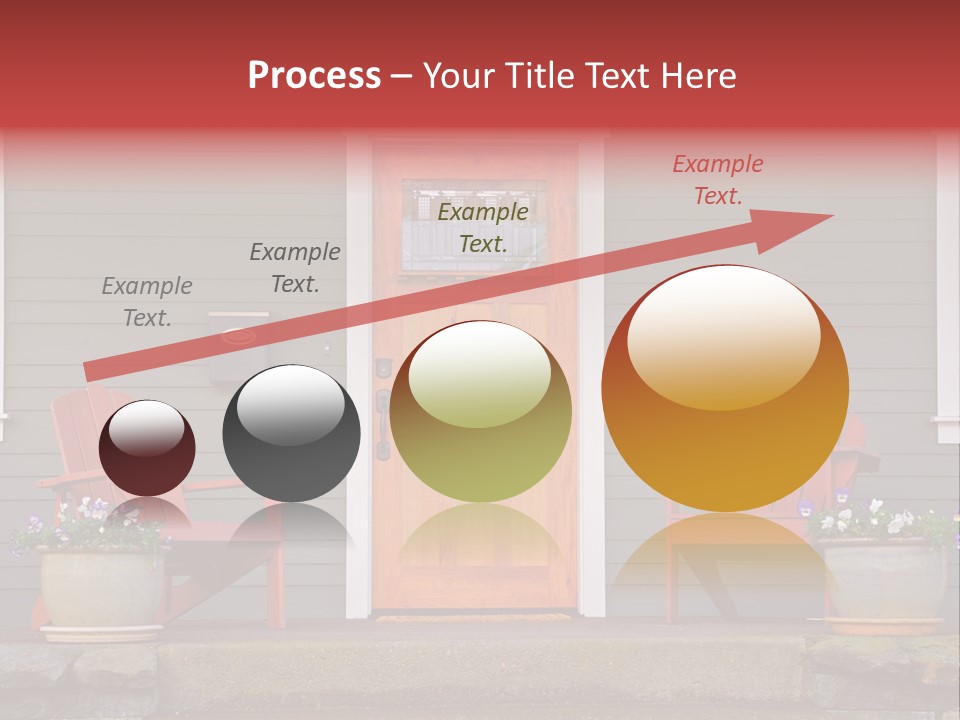 Process – Your Title Text Here

Example Text.

Example Text.

Example Text.

Example Text.